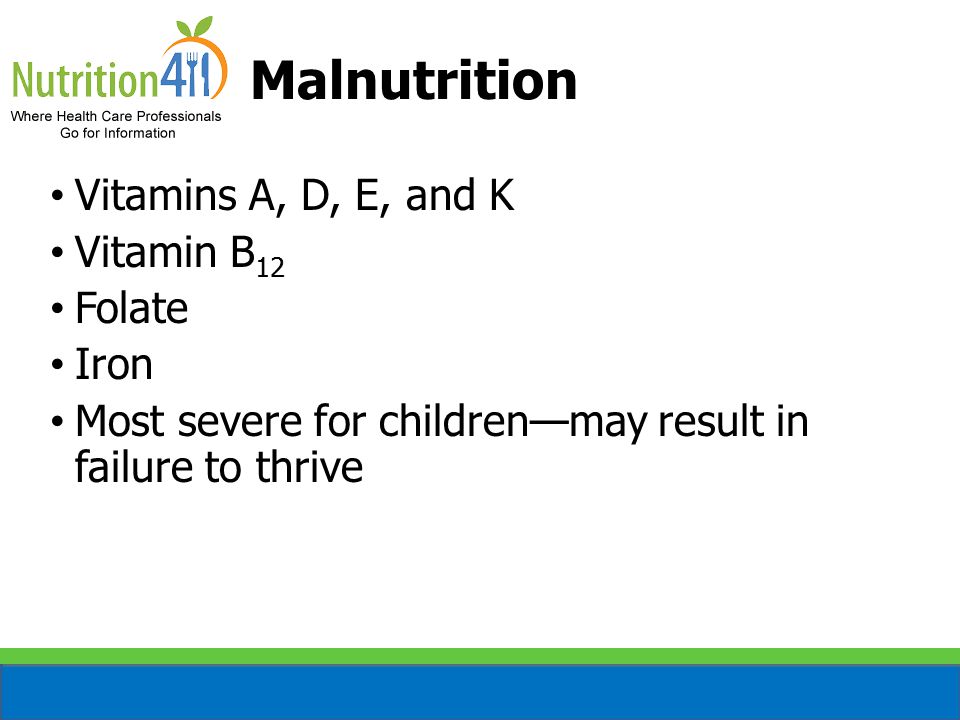 Nutrition411
Where Health Care Professionals Go for Information

Malnutrition

• Vitamins A, D, E, and K
• Vitamin $B_{12}$
• Folate
• Iron
• Most severe for children—may result in failure to thrive